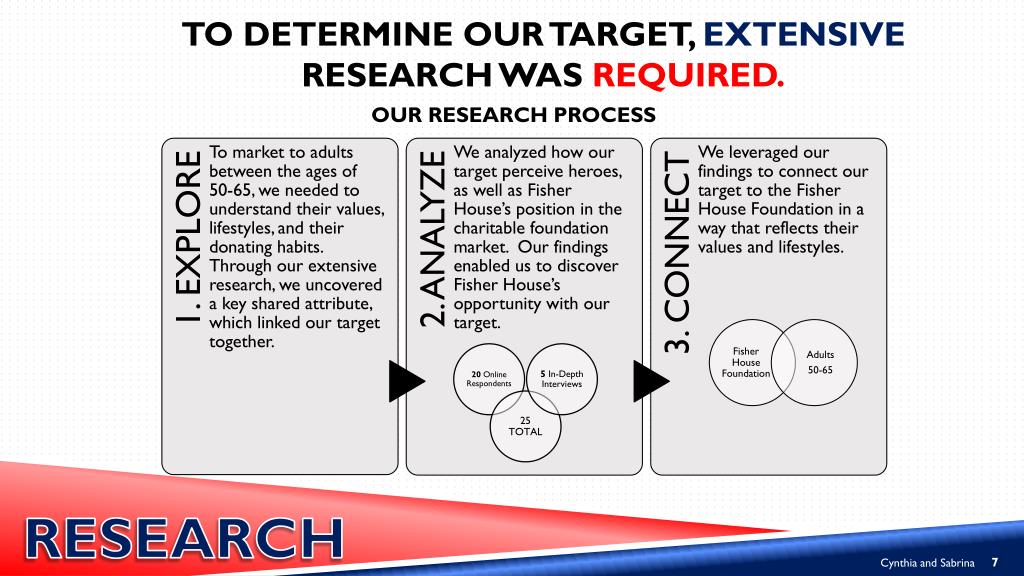 TO DETERMINE OUR TARGET, EXTENSIVE RESEARCH WAS REQUIRED.

OUR RESEARCH PROCESS

1. EXPLORE

To market to adults between the ages of 50-65, we needed to understand their values, lifestyles, and their donating habits. Through our extensive research, we uncovered a key shared attribute, which linked our target together.

2. ANALYZE

We analyzed how our target perceive heroes, as well as Fisher House's position in the charitable foundation market. Our findings enabled us to discover Fisher House's opportunity with our target.

20 Online Respondents

5 In-Depth Interviews

25 TOTAL

3. CONNECT

We leveraged our findings to connect our target to the Fisher House Foundation in a way that reflects their values and lifestyles.

Fisher House Foundation

Adults 50-65

RESEARCH

Cynthia and Sabrina 7